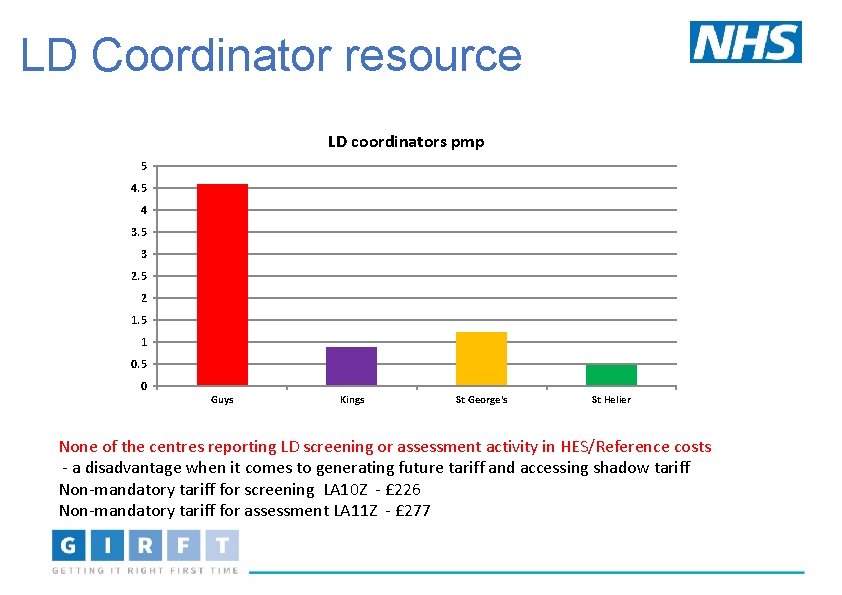 LD Coordinator resource

NHS

LD coordinators pmp

5
4.5
4
3.5
3
2.5
2
1.5
1
0.5
0

Guys
Kings
St George's
St Helier

None of the centres reporting LD screening or assessment activity in HES/Reference costs
- a disadvantage when it comes to generating future tariff and accessing shadow tariff
Non-mandatory tariff for screening LA10Z - £226
Non-mandatory tariff for assessment LA11Z - £277

G I R F T
GETTING IT RIGHT FIRST TIME